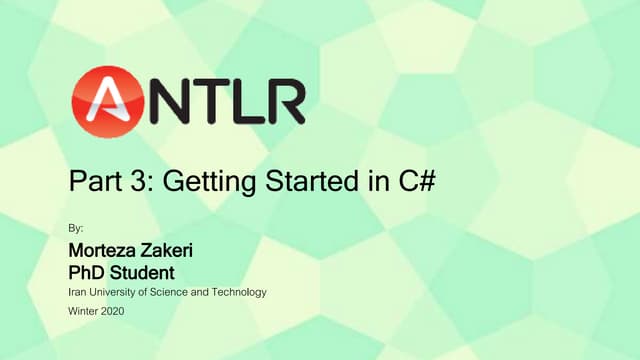 ANTLR

Part 3: Getting Started in C#

By:

Morteza Zakeri
PhD Student

Iran University of Science and Technology

Winter 2020